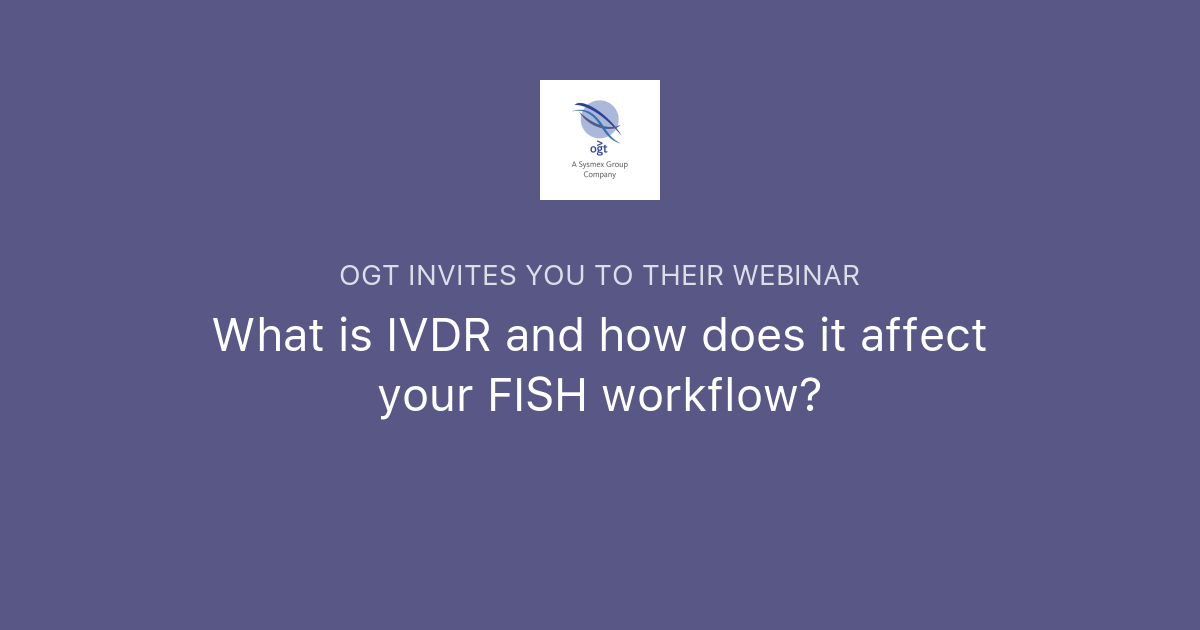 ogt
A Sysmex Group Company

OGT INVITES YOU TO THEIR WEBINAR

What is IVDR and how does it affect your FISH workflow?